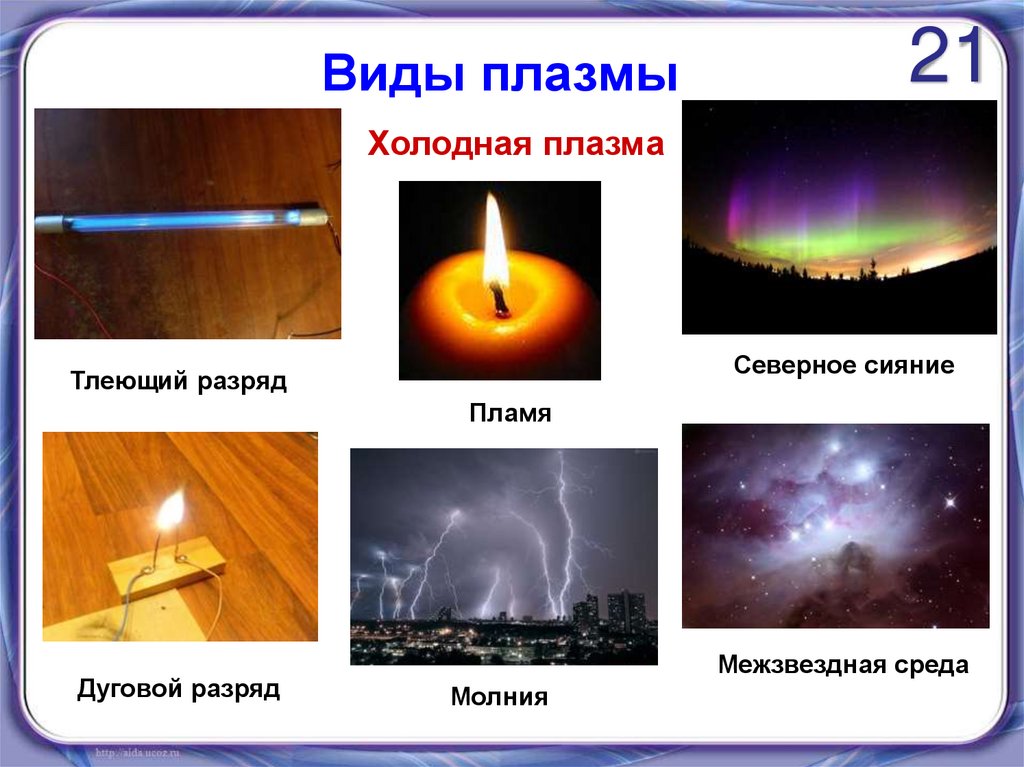 Виды плазмы

21

Холодная плазма

Тлеющий разряд

Пламя

Северное сияние

Дуговой разряд

Молния

Межзвездная среда

http://aida.ucoz.ru